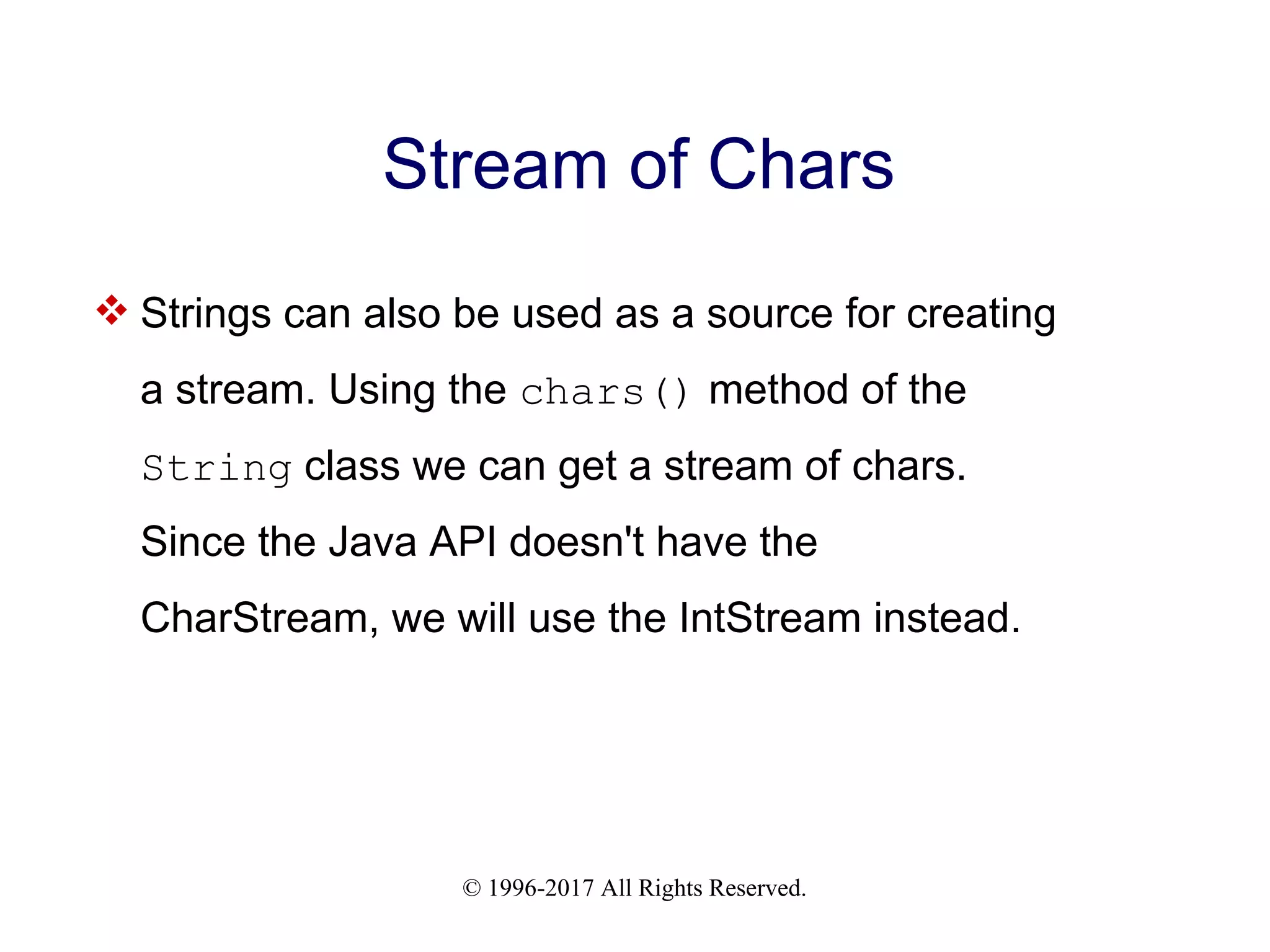 Stream of Chars

❖ Strings can also be used as a source for creating a stream. Using the chars() method of the String class we can get a stream of chars. Since the Java API doesn't have the CharStream, we will use the IntStream instead.

© 1996-2017 All Rights Reserved.